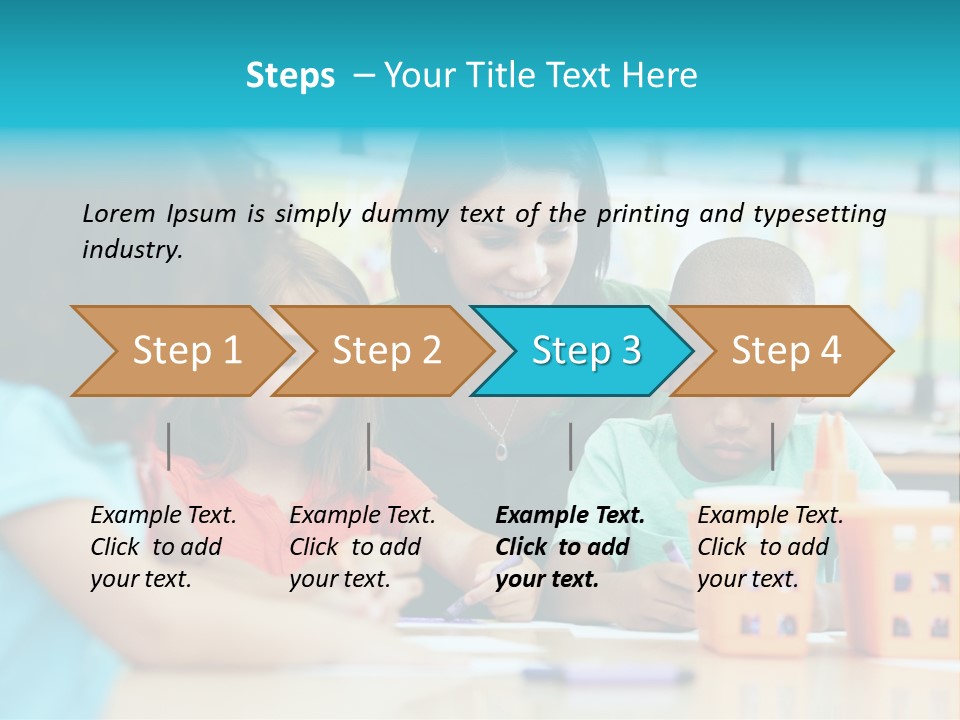 Steps – Your Title Text Here

Lorem Ipsum is simply dummy text of the printing and typesetting industry.

Step 1

Step 2

Step 3

Step 4

Example Text. Click to add your text.

Example Text. Click to add your text.

Example Text. Click to add your text.

Example Text. Click to add your text.